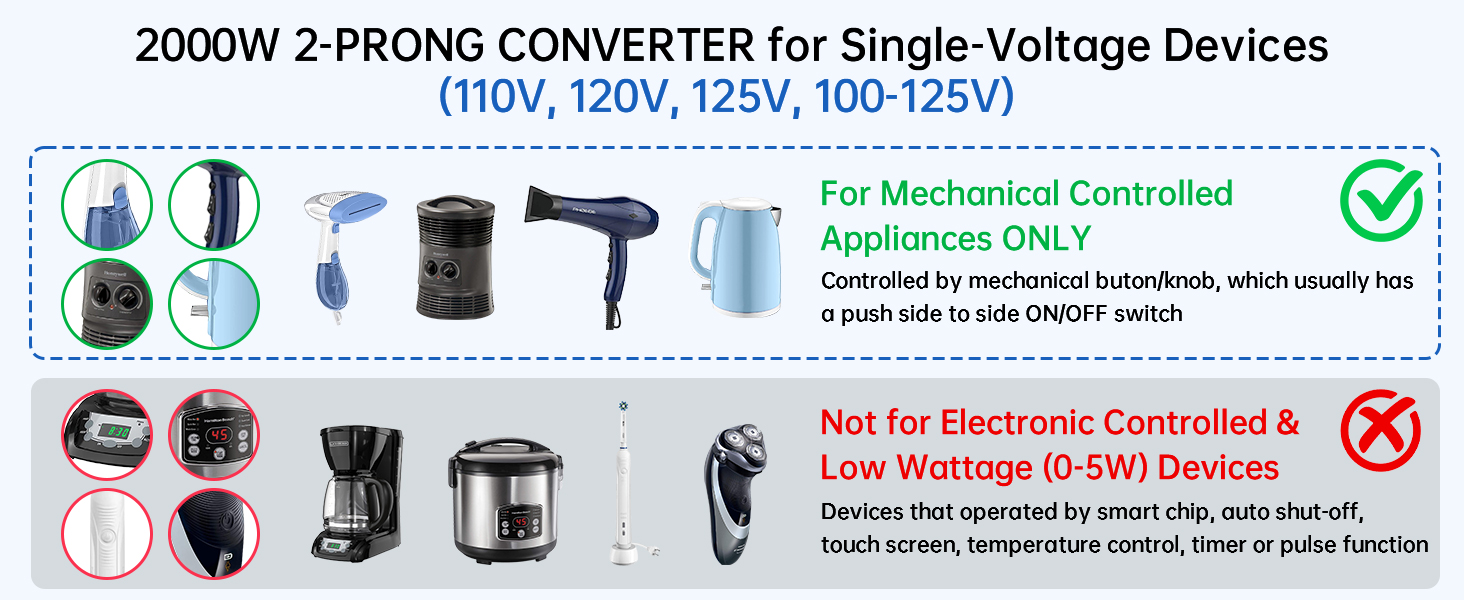 2000W 2-PRONG CONVERTER for Single-Voltage Devices
(110V, 120V, 125V, 100-125V)

For Mechanical Controlled Appliances ONLY

Controlled by mechanical buton/knob, which usually has a push side to side ON/OFF switch

Not for Electronic Controlled & Low Wattage (0-5W) Devices

Devices that operated by smart chip, auto shut-off, touch screen, temperature control, timer or pulse function